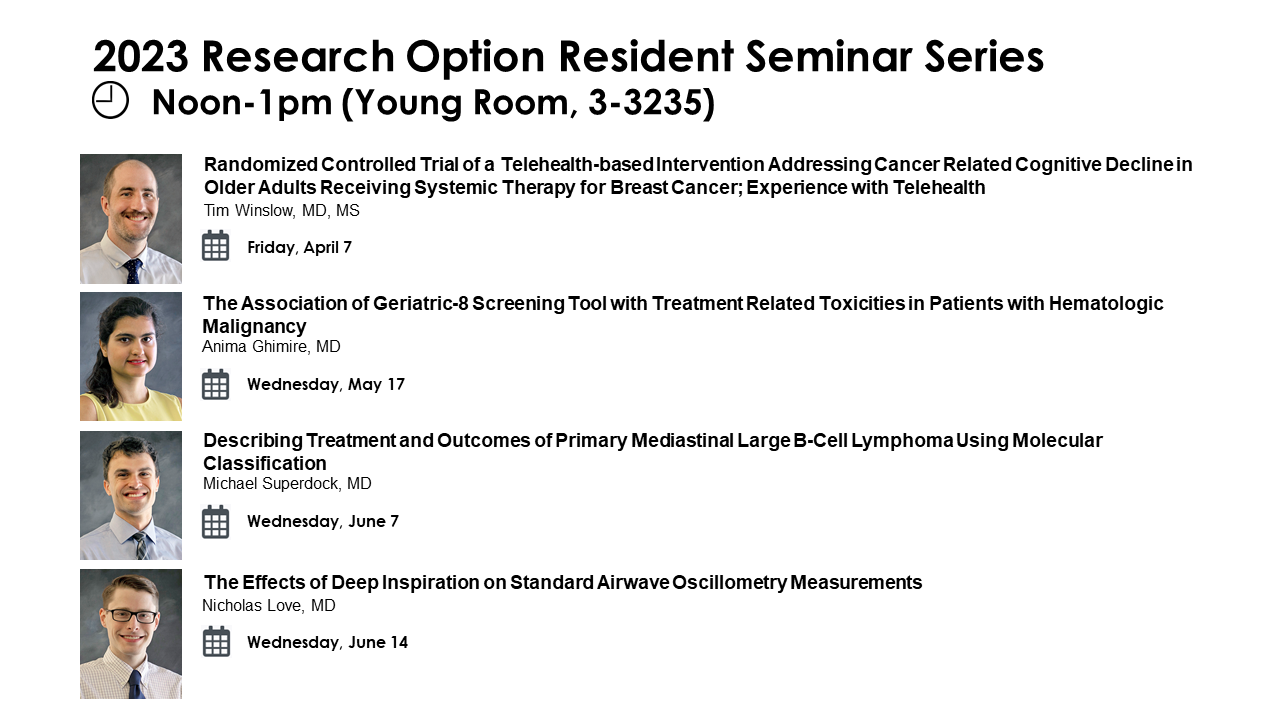 2023 Research Option Resident Seminar Series
Noon-1pm (Young Room, 3-3235)

Randomized Controlled Trial of a Telehealth-based Intervention Addressing Cancer Related Cognitive Decline in Older Adults Receiving Systemic Therapy for Breast Cancer; Experience with Telehealth
Tim Winslow, MD, MS

Friday, April 7

The Association of Geriatric-8 Screening Tool with Treatment Related Toxicities in Patients with Hematologic Malignancy
Anima Ghimire, MD

Wednesday, May 17

Describing Treatment and Outcomes of Primary Mediastinal Large B-Cell Lymphoma Using Molecular Classification
Michael Superdock, MD

Wednesday, June 7

The Effects of Deep Inspiration on Standard Airwave Oscillometry Measurements
Nicholas Love, MD

Wednesday, June 14